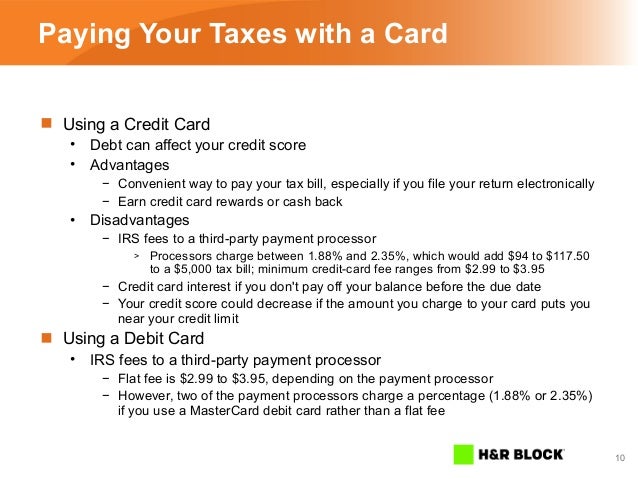 Paying Your Taxes with a Card

■ Using a Credit Card
• Debt can affect your credit score
• Advantages
− Convenient way to pay your tax bill, especially if you file your return electronically
− Earn credit card rewards or cash back
• Disadvantages
− IRS fees to a third-party payment processor
> Processors charge between 1.88% and 2.35%, which would add \$94 to \$117.50 to a \$5,000 tax bill; minimum credit-card fee ranges from \$2.99 to \$3.95
− Credit card interest if you don't pay off your balance before the due date
− Your credit score could decrease if the amount you charge to your card puts you near your credit limit
■ Using a Debit Card
• IRS fees to a third-party payment processor
− Flat fee is \$2.99 to \$3.95, depending on the payment processor
− However, two of the payment processors charge a percentage (1.88% or 2.35%) if you use a MasterCard debit card rather than a flat fee

H&R BLOCK

10